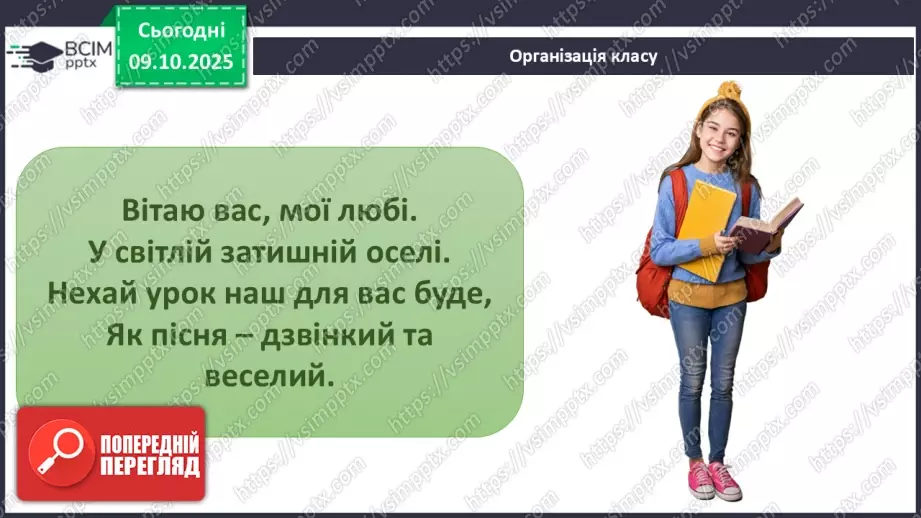 ВСІМ pptx

Сьогодні 09.10.2025

Організація класу

Вітаю вас, мої любі.
У світлій затишній оселі.
Нехай урок наш для вас буде,
Як пісня – дзвінкий та веселий.

ПОПЕРЕДНІЙ ПЕРЕГЛЯД

https://vsimpptx.com